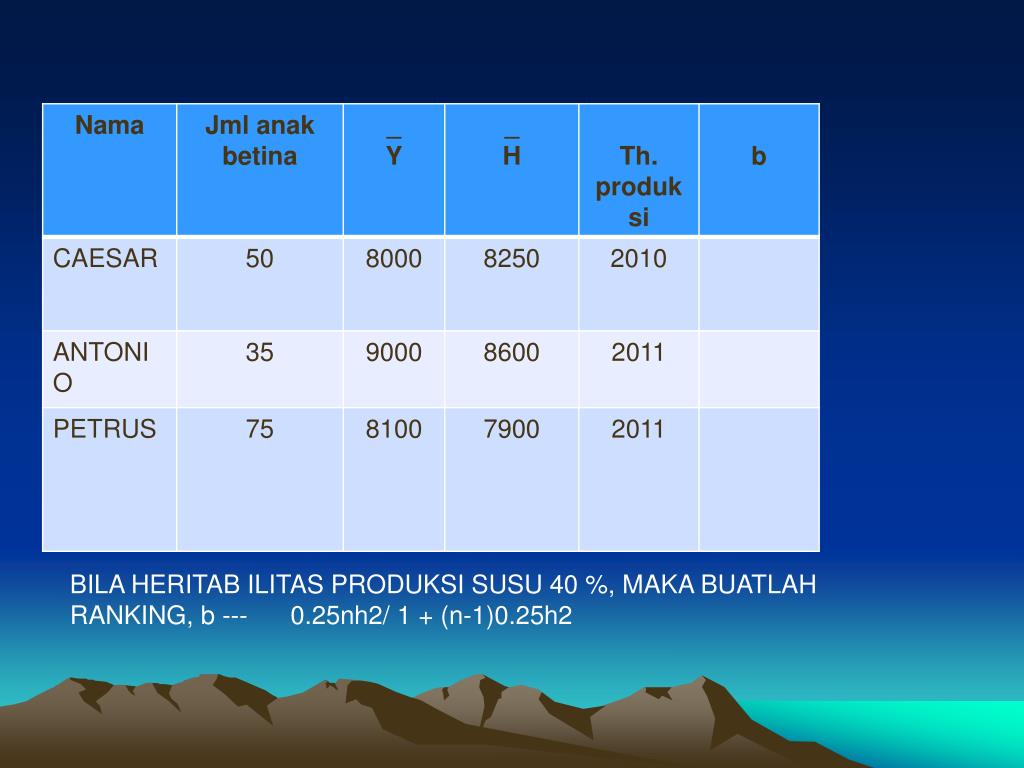 | Nama | Jml anak betina | $\bar{Y}$ | $\bar{H}$ | Th. produksi | b |
|---|---|---|---|---|---|
| CAESAR | 50 | 8000 | 8250 | 2010 | |
| ANTONIO | 35 | 9000 | 8600 | 2011 | |
| PETRUS | 75 | 8100 | 7900 | 2011 | |

BILA HERITAB ILITAS PRODUKSI SUSU 40 %, MAKA BUATLAH RANKING, b --- 0.25nh2/ 1 + (n-1)0.25h2